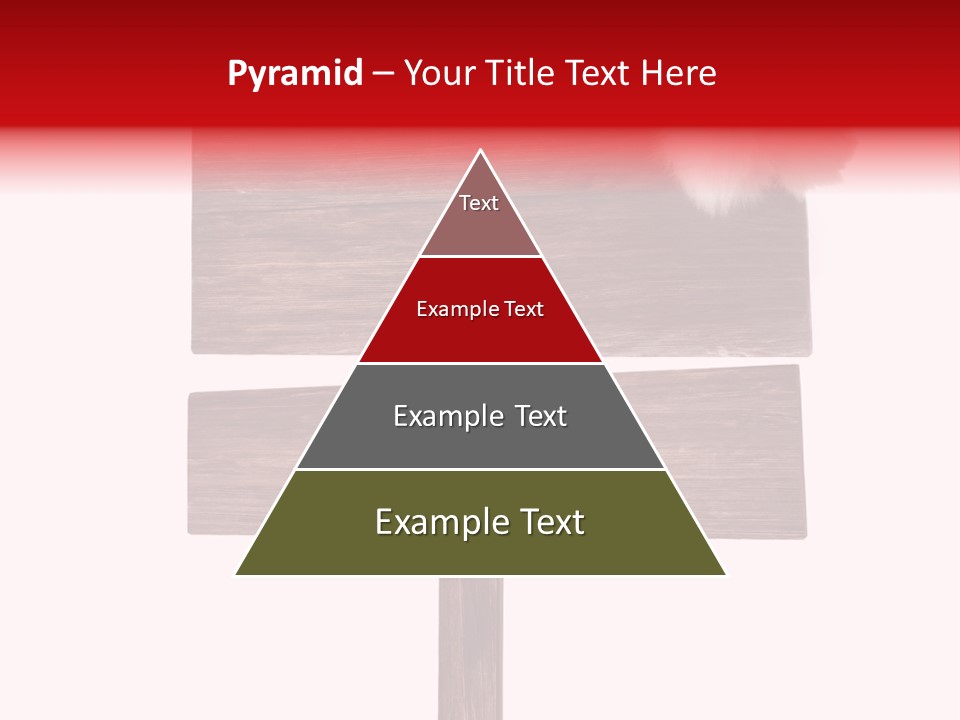 Pyramid – Your Title Text Here

Text

Example Text

Example Text

Example Text